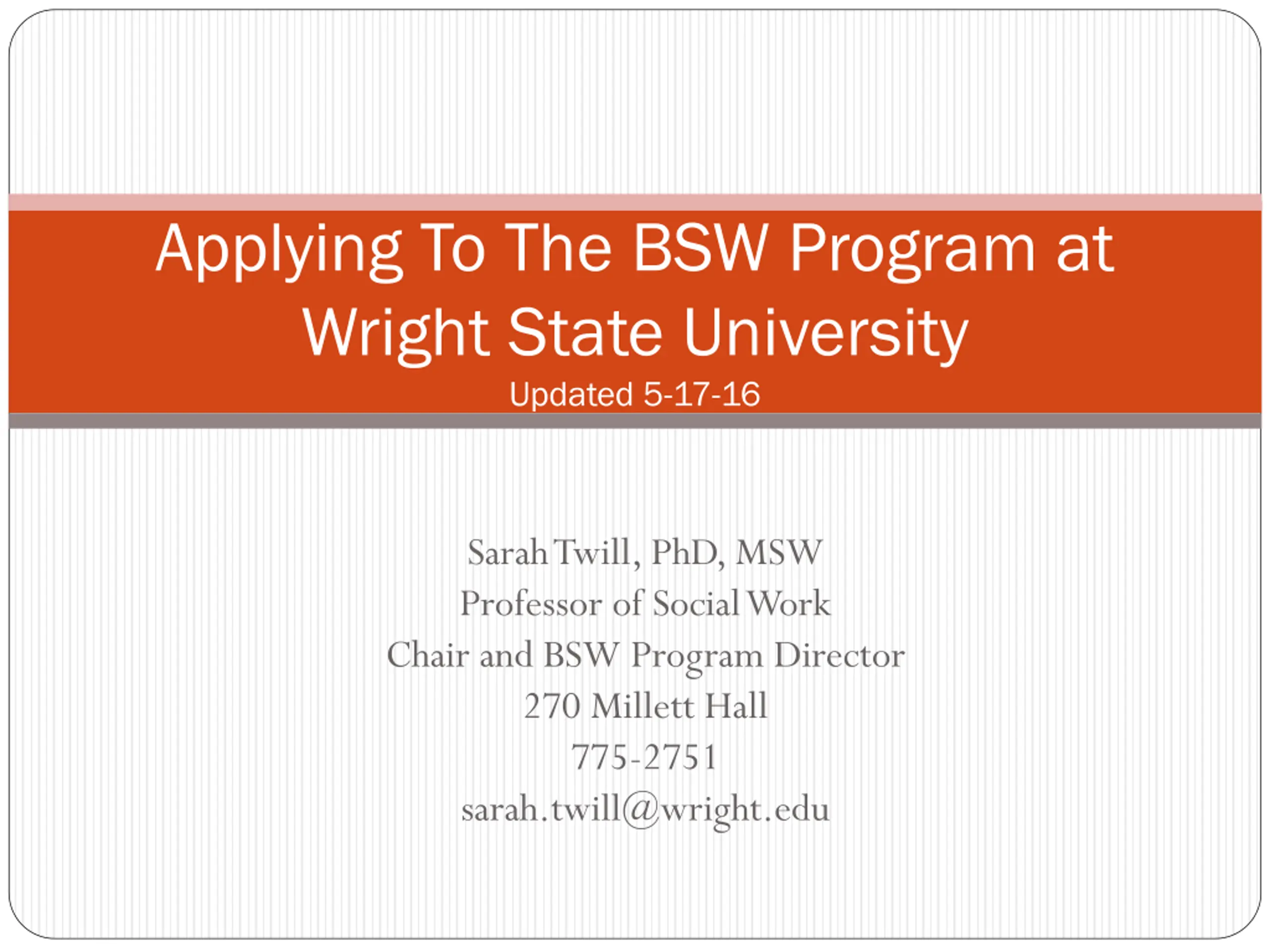 Applying To The BSW Program at Wright State University
Updated 5-17-16

Sarah Twill, PhD, MSW
Professor of Social Work
Chair and BSW Program Director
270 Millett Hall
775-2751
sarah.twill@wright.edu